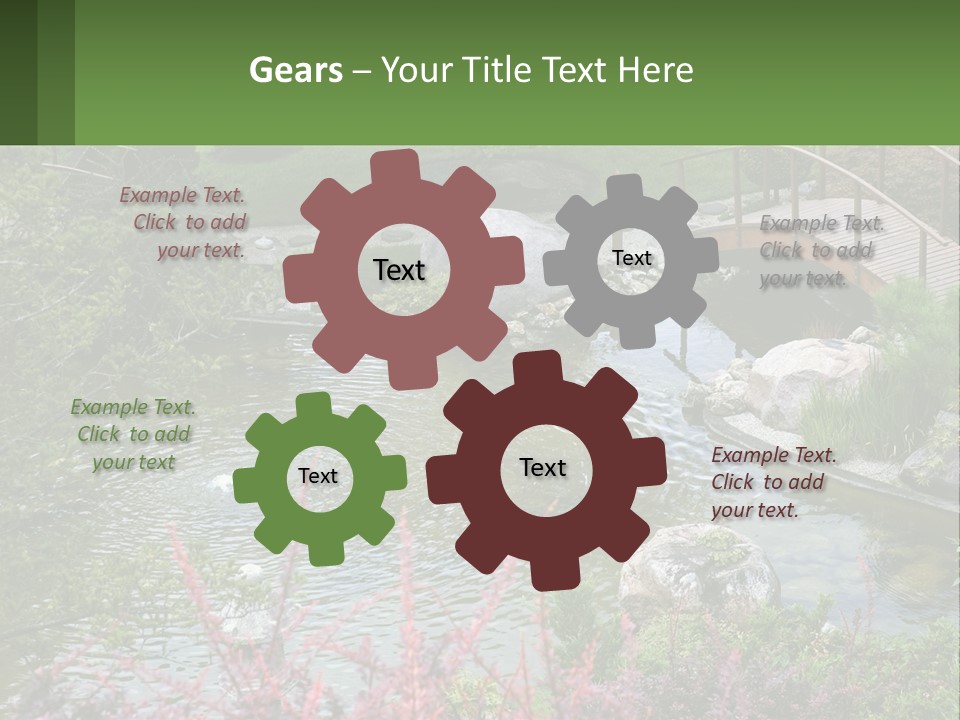 Gears – Your Title Text Here

Example Text. Click to add your text.

Text

Text

Example Text. Click to add your text.

Example Text. Click to add your text

Text

Text

Example Text. Click to add your text.